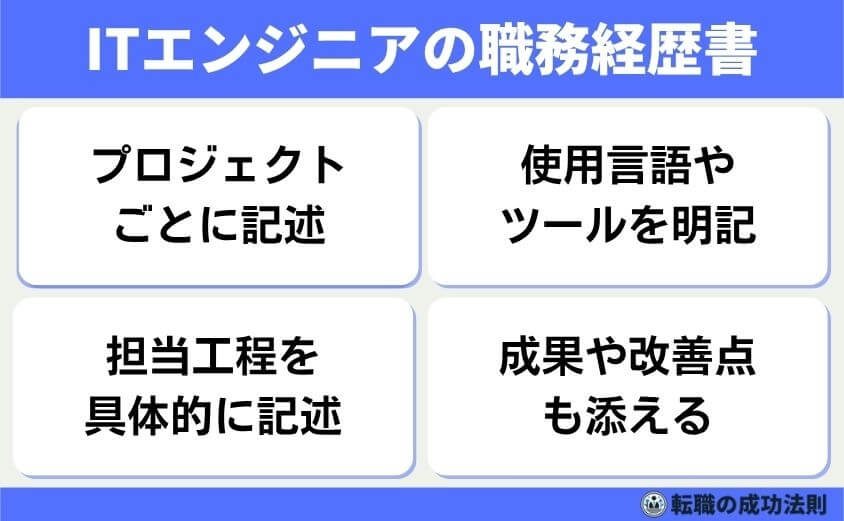 ITエンジニアの職務経歴書

プロジェクトごとに記述

使用言語やツールを明記

担当工程を具体的に記述

成果や改善点も添える

転職の成功法則